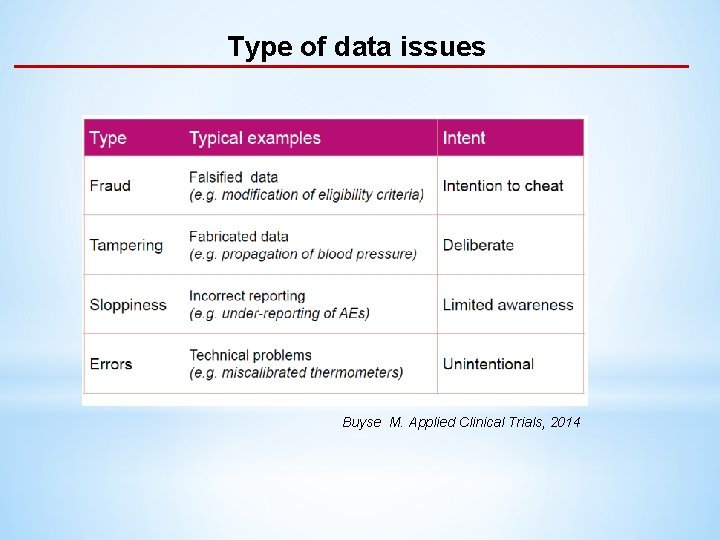 Type of data issues

| Type | Typical examples | Intent |
|---|---|---|
| Fraud | Falsified data (e.g. modification of eligibility criteria) | Intention to cheat |
| Tampering | Fabricated data (e.g. propagation of blood pressure) | Deliberate |
| Sloppiness | Incorrect reporting (e.g. under-reporting of AEs) | Limited awareness |
| Errors | Technical problems (e.g. miscalibrated thermometers) | Unintentional |

Buyse M. Applied Clinical Trials, 2014